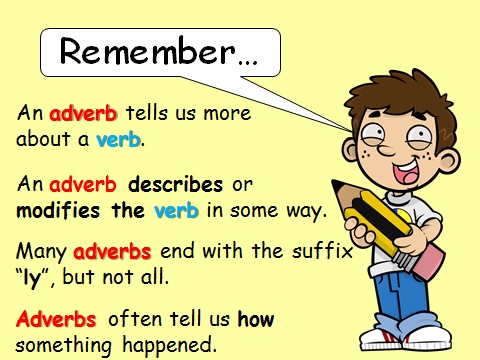 Remember…

An adverb tells us more about a verb.

An adverb describes or modifies the verb in some way.

Many adverbs end with the suffix "ly", but not all.

Adverbs often tell us how something happened.